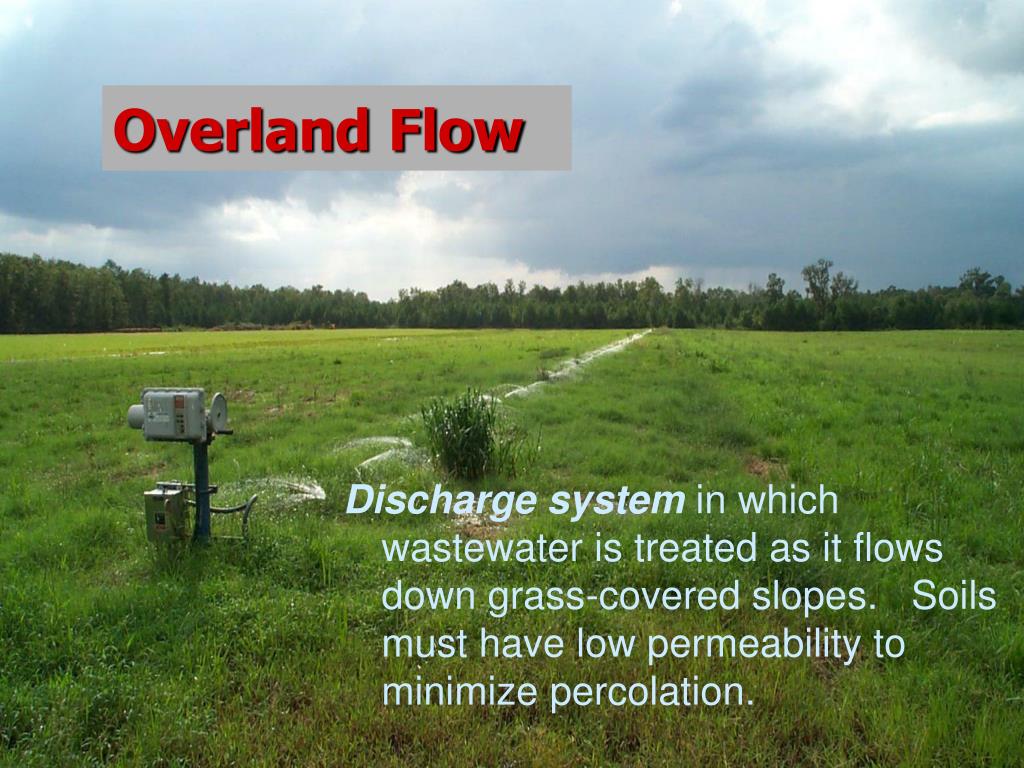 Overland Flow

Discharge system in which wastewater is treated as it flows down grass-covered slopes. Soils must have low permeability to minimize percolation.